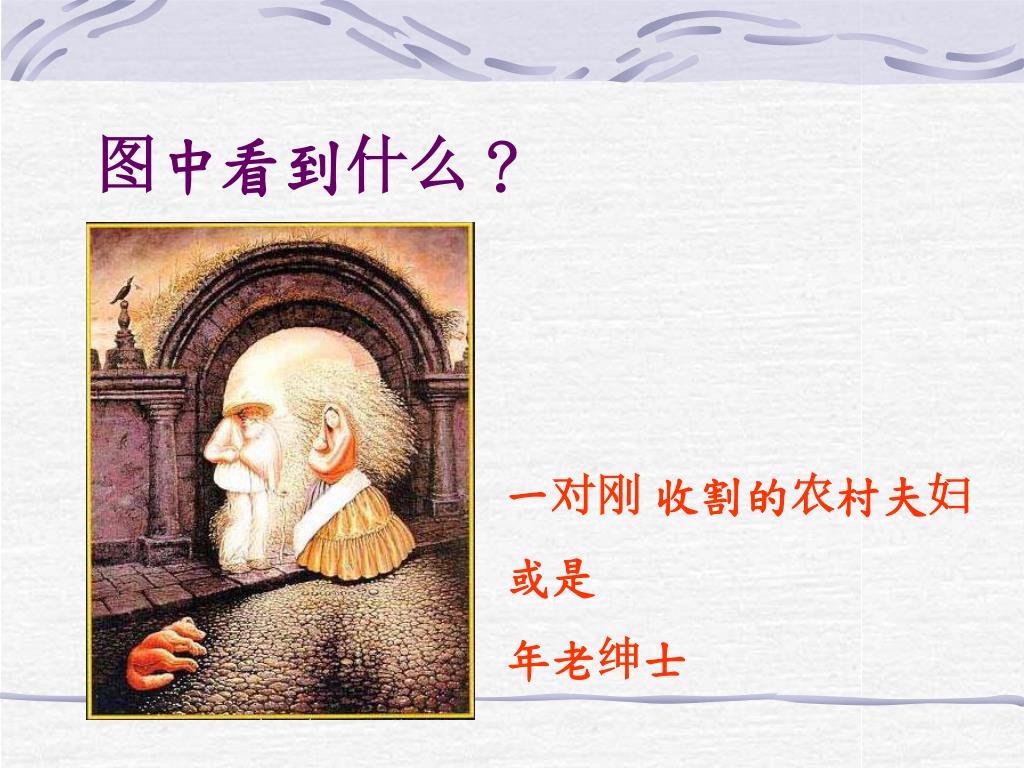 图中看到什么？

一对刚 收割的农村夫妇

或是

年老绅士